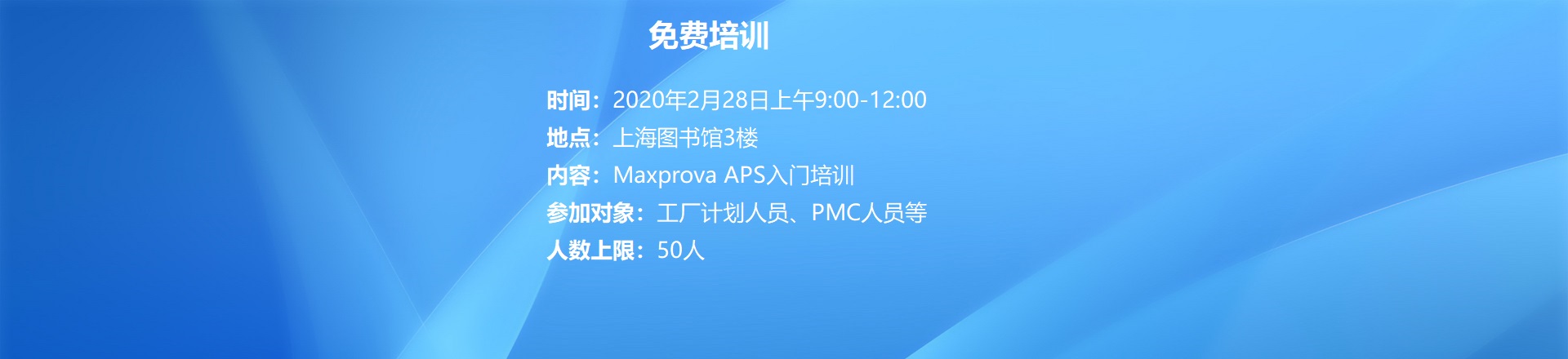 免费培训

时间：2020年2月28日上午9:00-12:00
地点：上海图书馆3楼
内容：Maxprova APS入门培训
参加对象：工厂计划人员、PMC人员等
人数上限：50人